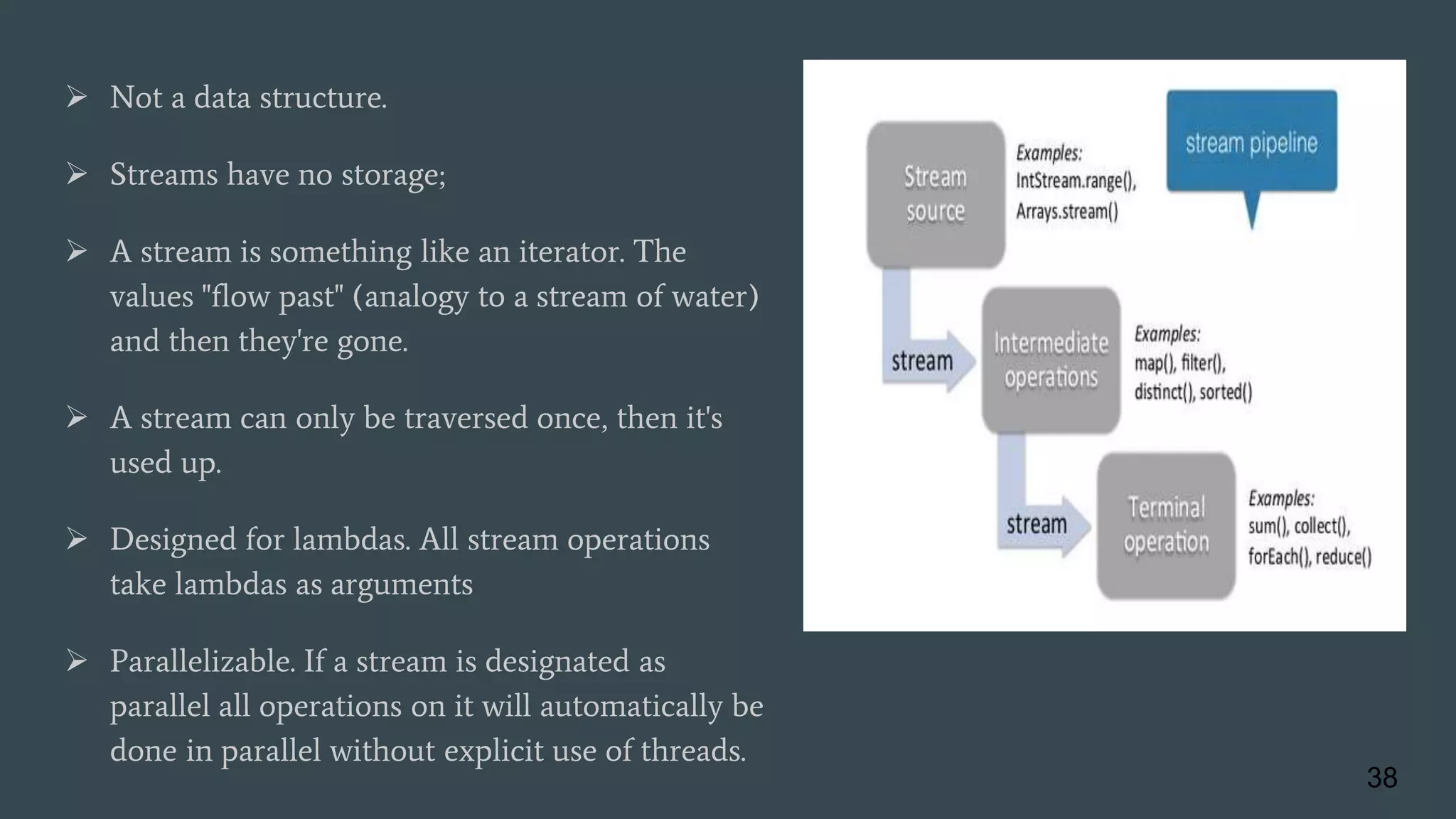 ➢ Not a data structure.

➢ Streams have no storage;

➢ A stream is something like an iterator. The values "flow past" (analogy to a stream of water) and then they're gone.

➢ A stream can only be traversed once, then it's used up.

➢ Designed for lambdas. All stream operations take lambdas as arguments

➢ Parallelizable. If a stream is designated as parallel all operations on it will automatically be done in parallel without explicit use of threads.

Stream source

Examples: IntStream.range(), Arrays.stream()

stream pipeline

stream

Intermediate operations

Examples: map(), filter(), distinct(), sorted()

stream

Terminal operation

Examples: sum(), collect(), forEach(), reduce()

38